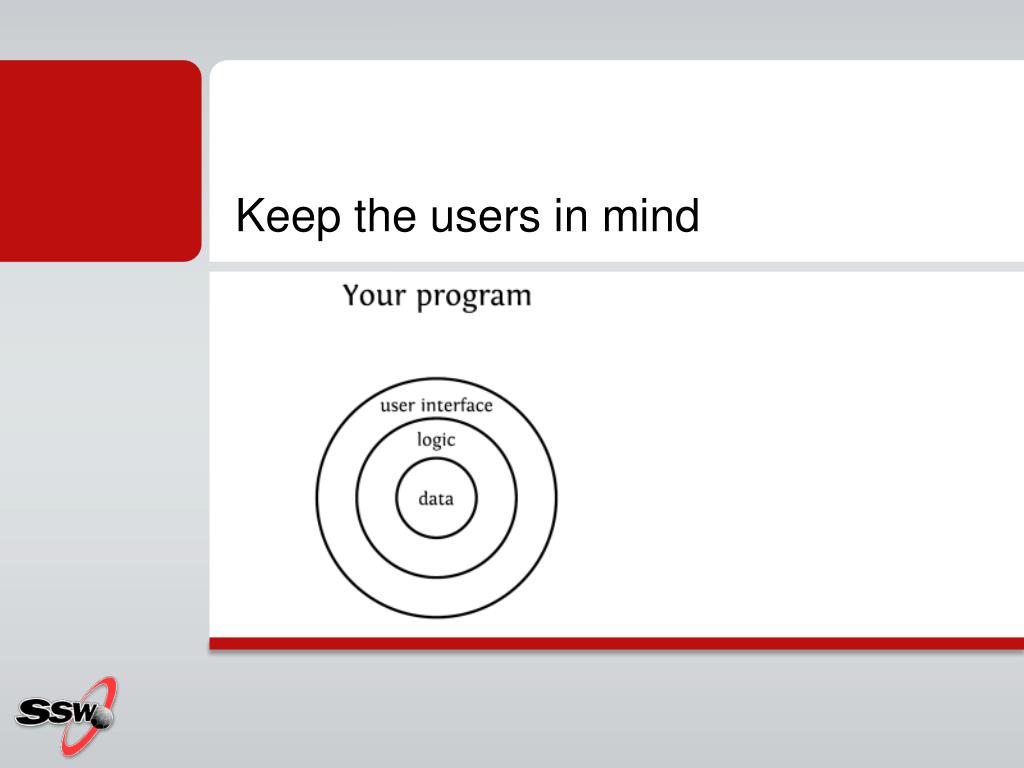 Keep the users in mind

Your program

user interface
logic
data

SSW